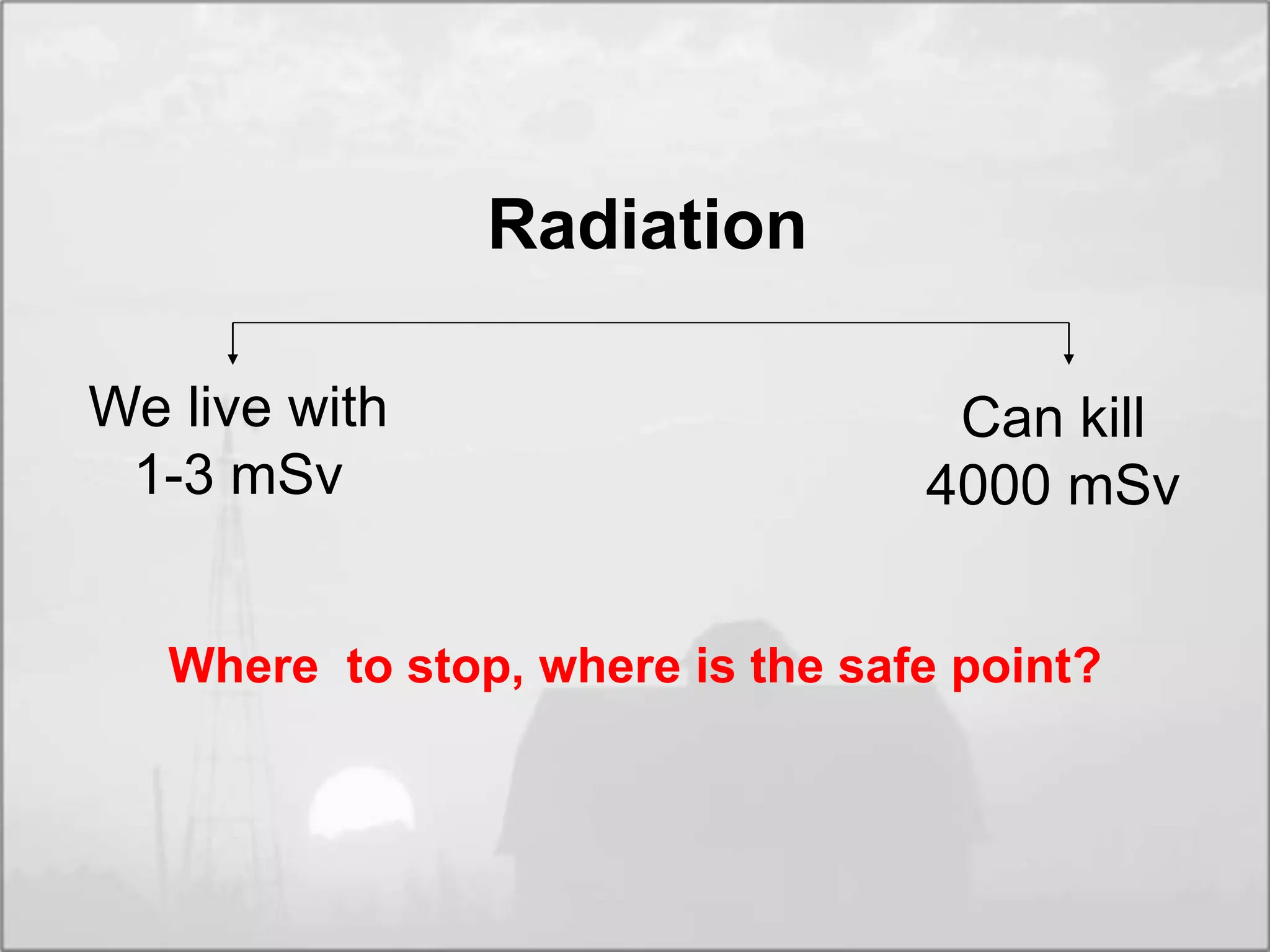 Radiation

We live with
1-3 mSv

Can kill
4000 mSv

Where  to stop, where is the safe point?